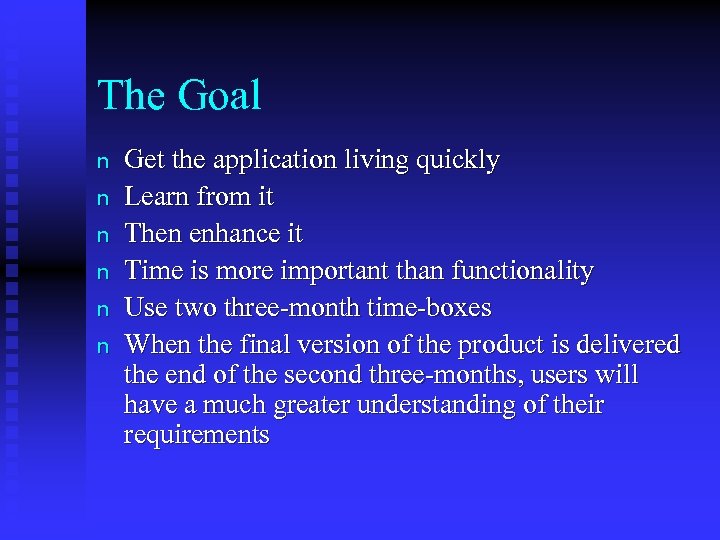 The Goal

n Get the application living quickly
n Learn from it
n Then enhance it
n Time is more important than functionality
n Use two three-month time-boxes
n When the final version of the product is delivered the end of the second three-months, users will have a much greater understanding of their requirements